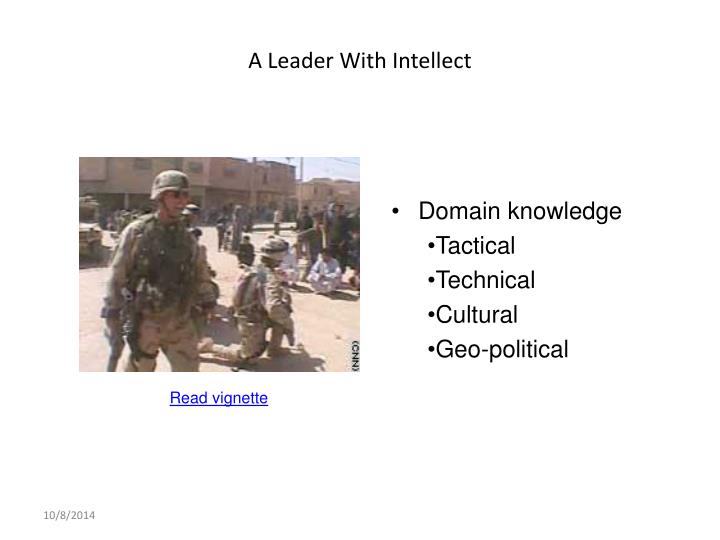 A Leader With Intellect

CNN

Read vignette

• Domain knowledge
•Tactical
•Technical
•Cultural
•Geo-political

10/8/2014